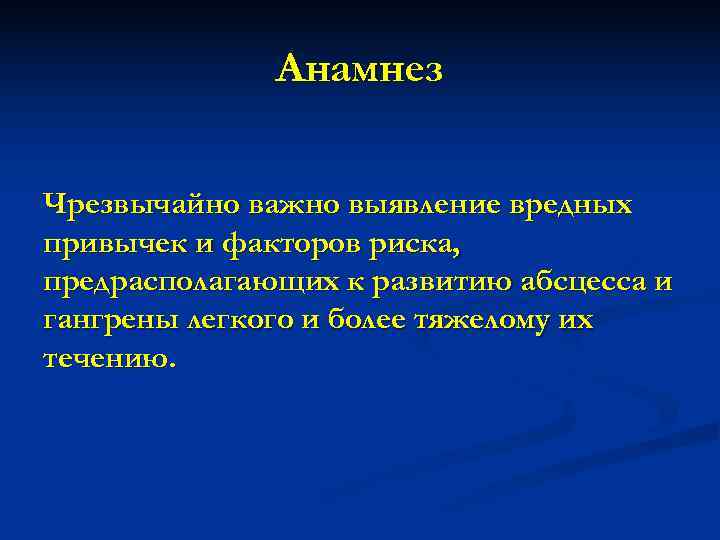 Анамнез

Чрезвычайно важно выявление вредных привычек и факторов риска, предрасполагающих к развитию абсцесса и гангрены легкого и более тяжелому их течению.